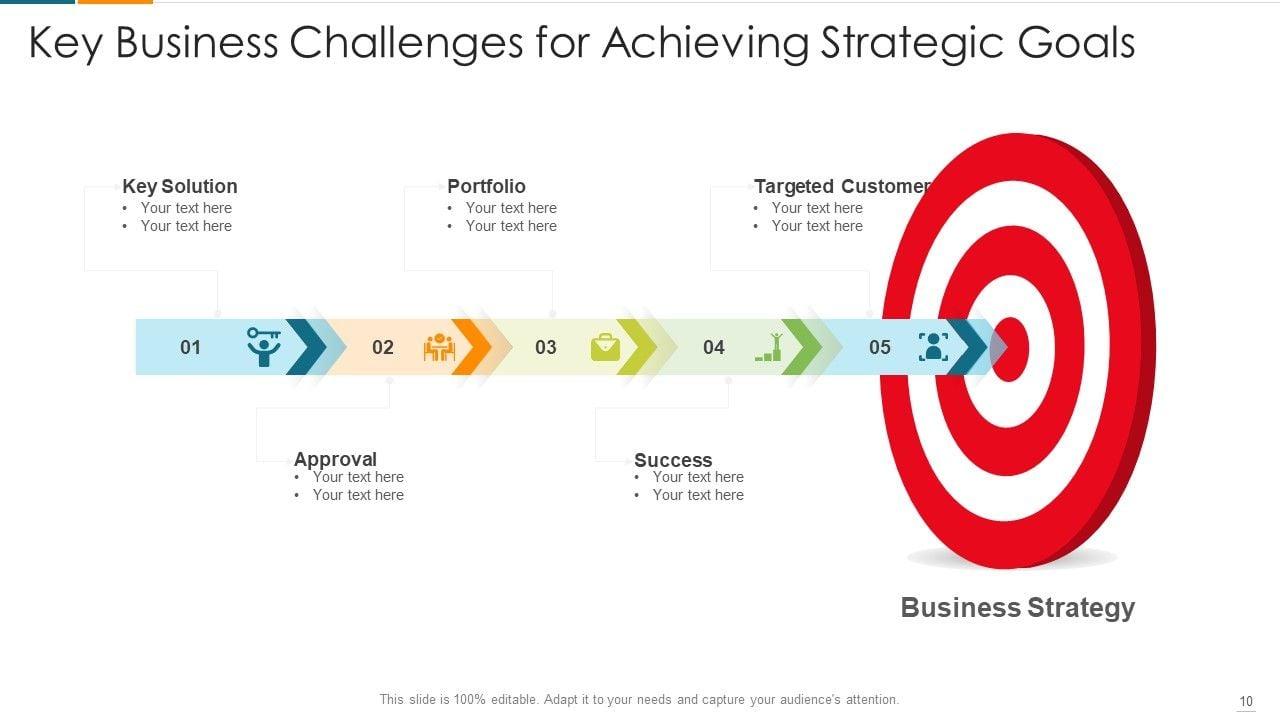 Key Business Challenges for Achieving Strategic Goals

Key Solution
• Your text here
• Your text here

Portfolio
• Your text here
• Your text here

Targeted Customer
• Your text here
• Your text here

01

02

03

04

05

Approval
• Your text here
• Your text here

Success
• Your text here
• Your text here

Business Strategy

This slide is 100% editable. Adapt it to your needs and capture your audience's attention.

10